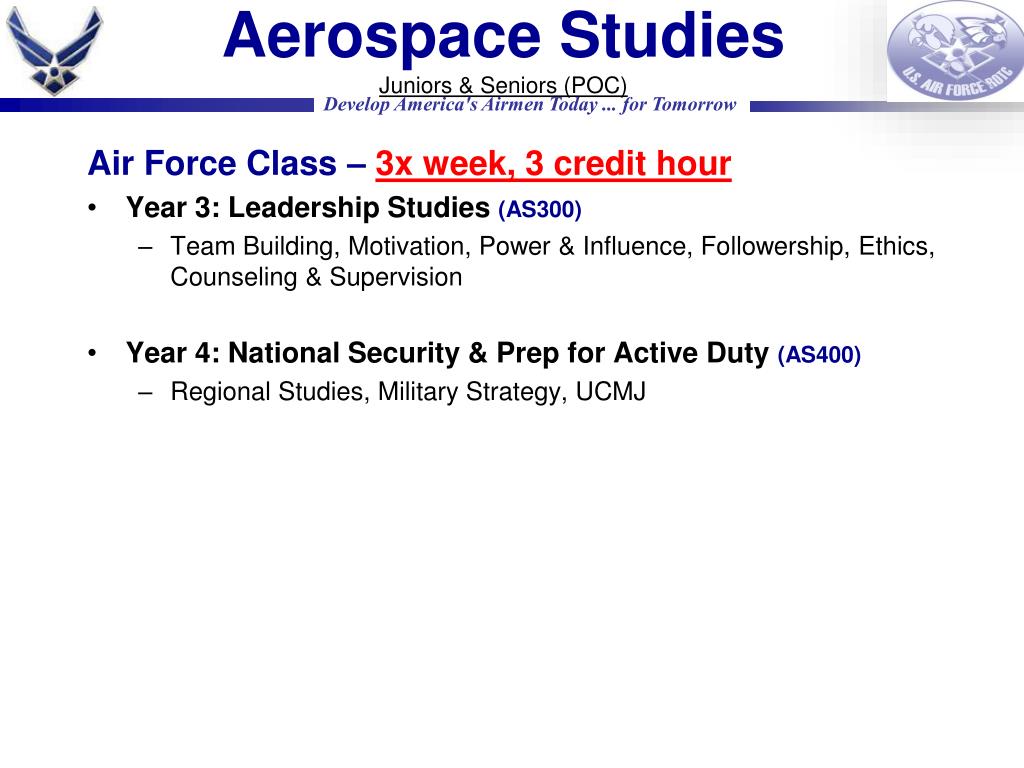 Aerospace Studies
Juniors & Seniors (POC)
Develop America's Airmen Today ... for Tomorrow

U.S. AIR FORCE ROTC

Air Force Class – 3x week, 3 credit hour
• Year 3: Leadership Studies (AS300)
– Team Building, Motivation, Power & Influence, Followership, Ethics, Counseling & Supervision

• Year 4: National Security & Prep for Active Duty (AS400)
– Regional Studies, Military Strategy, UCMJ